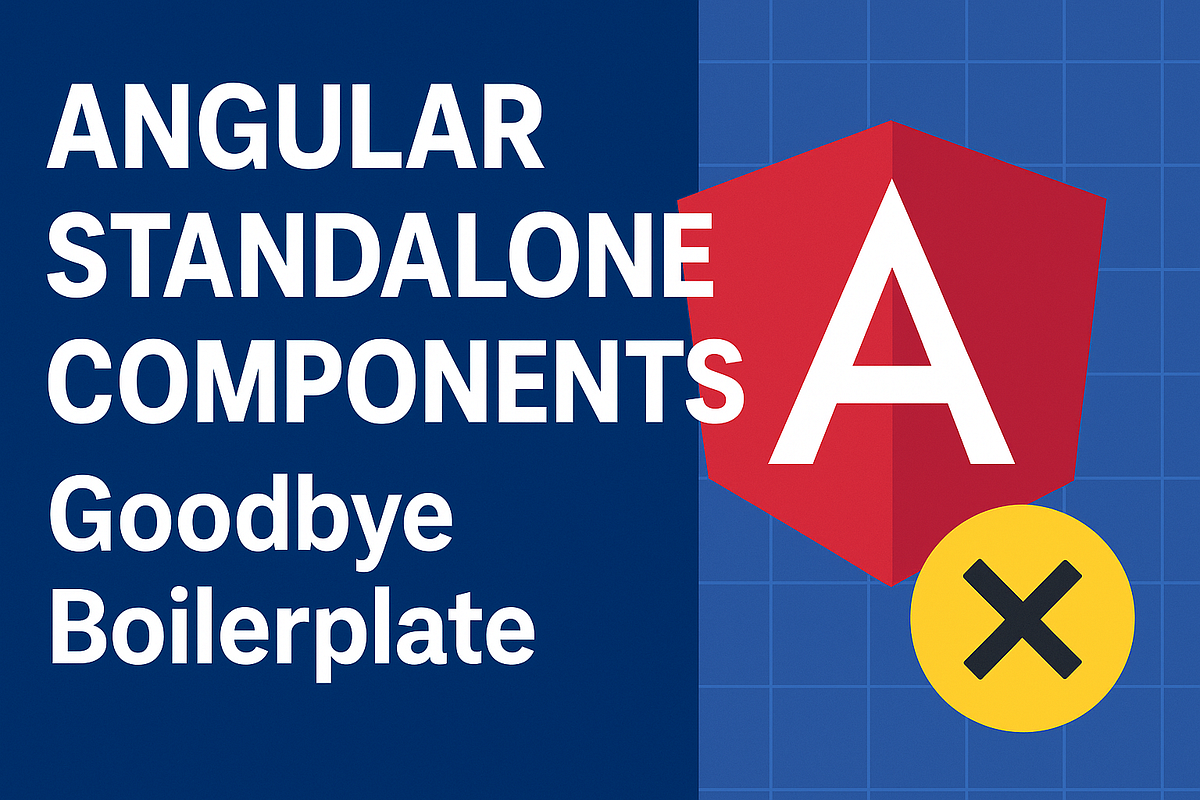 ANGULAR STANDALONE COMPONENTS
Goodbye Boilerplate

A